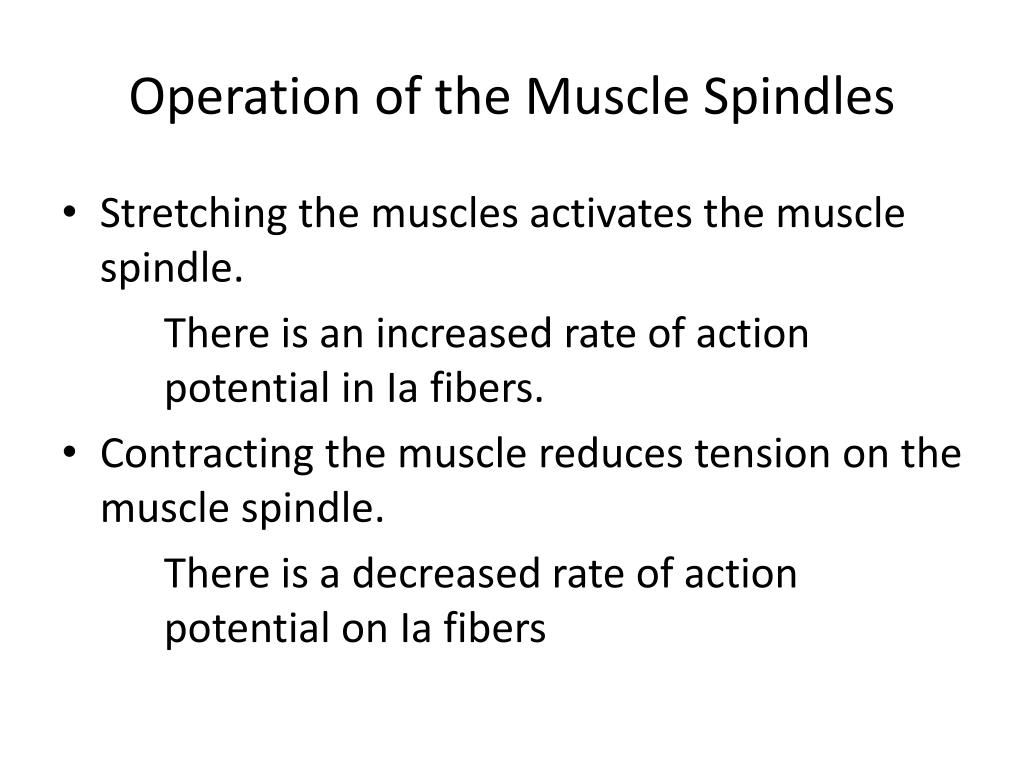 Operation of the Muscle Spindles

• Stretching the muscles activates the muscle spindle.

There is an increased rate of action potential in Ia fibers.

• Contracting the muscle reduces tension on the muscle spindle.

There is a decreased rate of action potential on Ia fibers